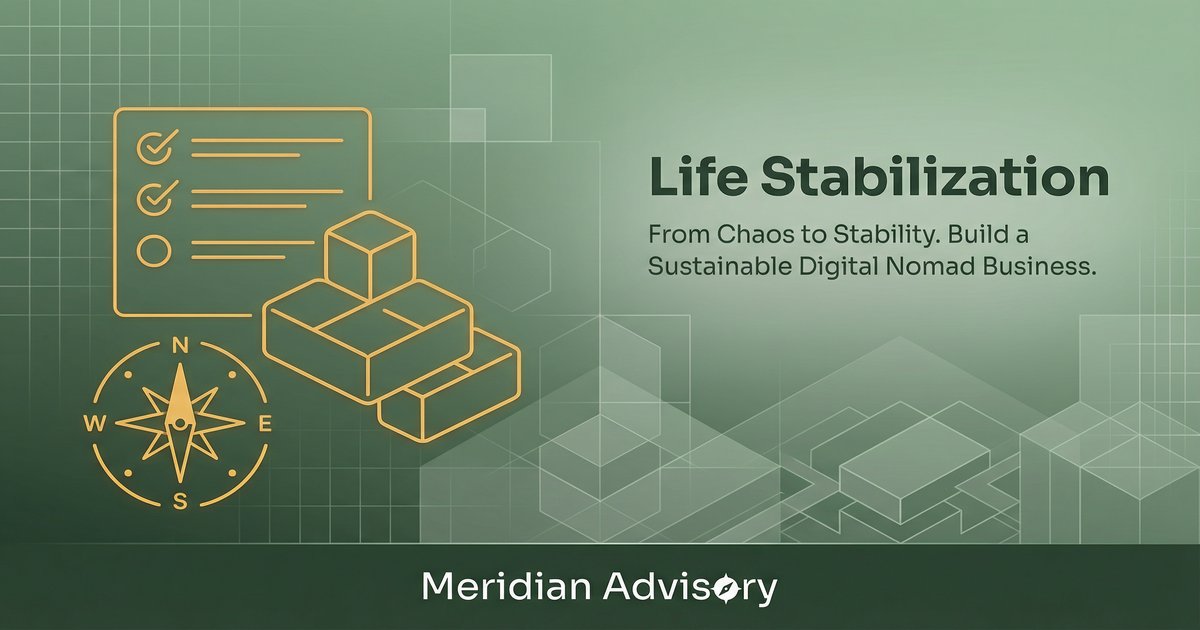 N
W
E
S

Life Stabilization

From Chaos to Stability. Build a Sustainable Digital Nomad Business.

Meridian Advisory